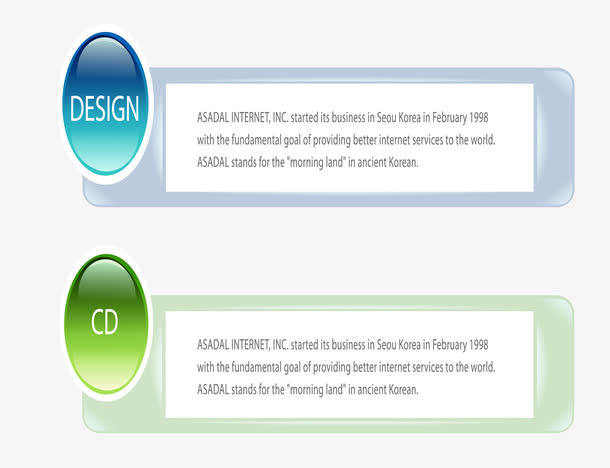 DESIGN

ASADAL INTERNET, INC. started its business in Seou Korea in February 1998 with the fundamental goal of providing better internet services to the world. ASADAL stands for the "morning land" in ancient Korean.

CD

ASADAL INTERNET, INC. started its business in Seou Korea in February 1998 with the fundamental goal of providing better internet services to the world. ASADAL stands for the "morning land" in ancient Korean.